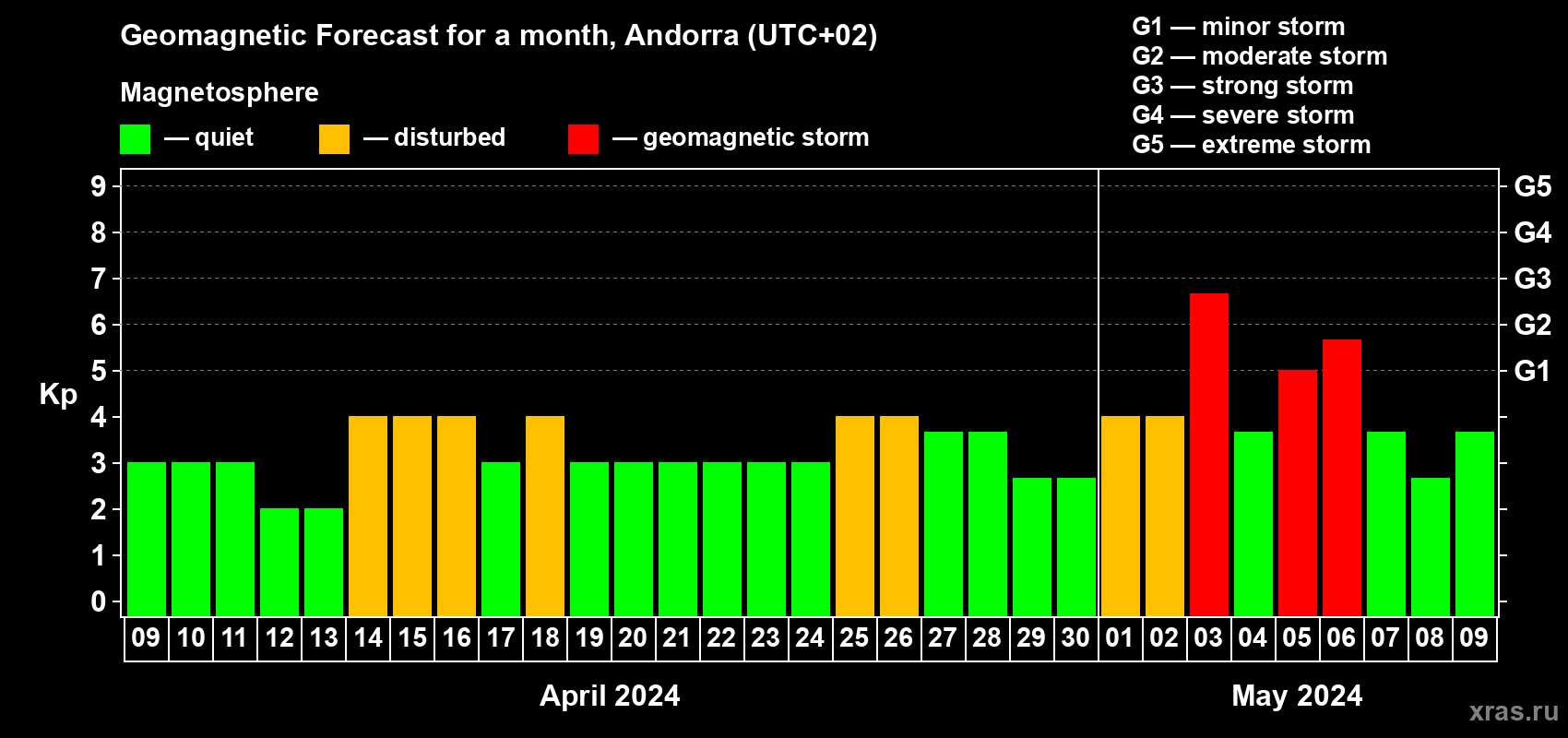 Geomagnetic Forecast for a month, Andorra (UTC+02)

Magnetosphere

— quiet — disturbed — geomagnetic storm

G1 — minor storm
G2 — moderate storm
G3 — strong storm
G4 — severe storm
G5 — extreme storm

Kp

9 8 7 6 5 4 3 2 1 0

G5 G4 G3 G2 G1

09 10 11 12 13 14 15 16 17 18 19 20 21 22 23 24 25 26 27 28 29 30 01 02 03 04 05 06 07 08 09

April 2024

May 2024

xras.ru